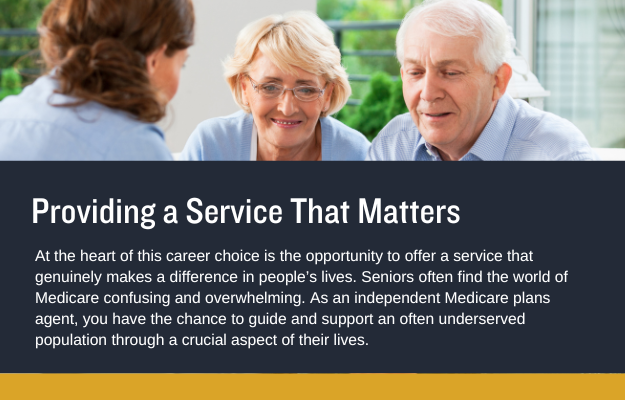 Providing a Service That Matters

At the heart of this career choice is the opportunity to offer a service that genuinely makes a difference in people's lives. Seniors often find the world of Medicare confusing and overwhelming. As an independent Medicare plans agent, you have the chance to guide and support an often underserved population through a crucial aspect of their lives.